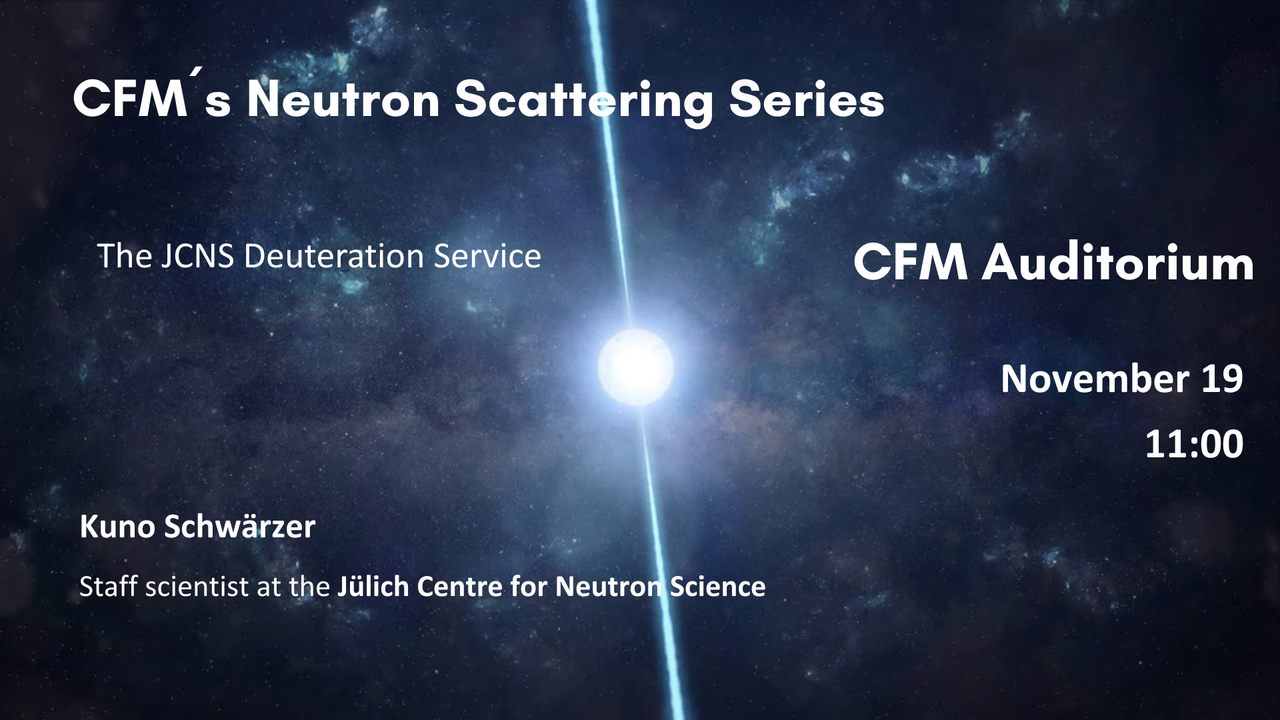 CFM´s Neutron Scattering Series

The JCNS Deuteration Service

CFM Auditorium

November 19

11:00

Kuno Schwärzer

Staff scientist at the Jülich Centre for Neutron Science